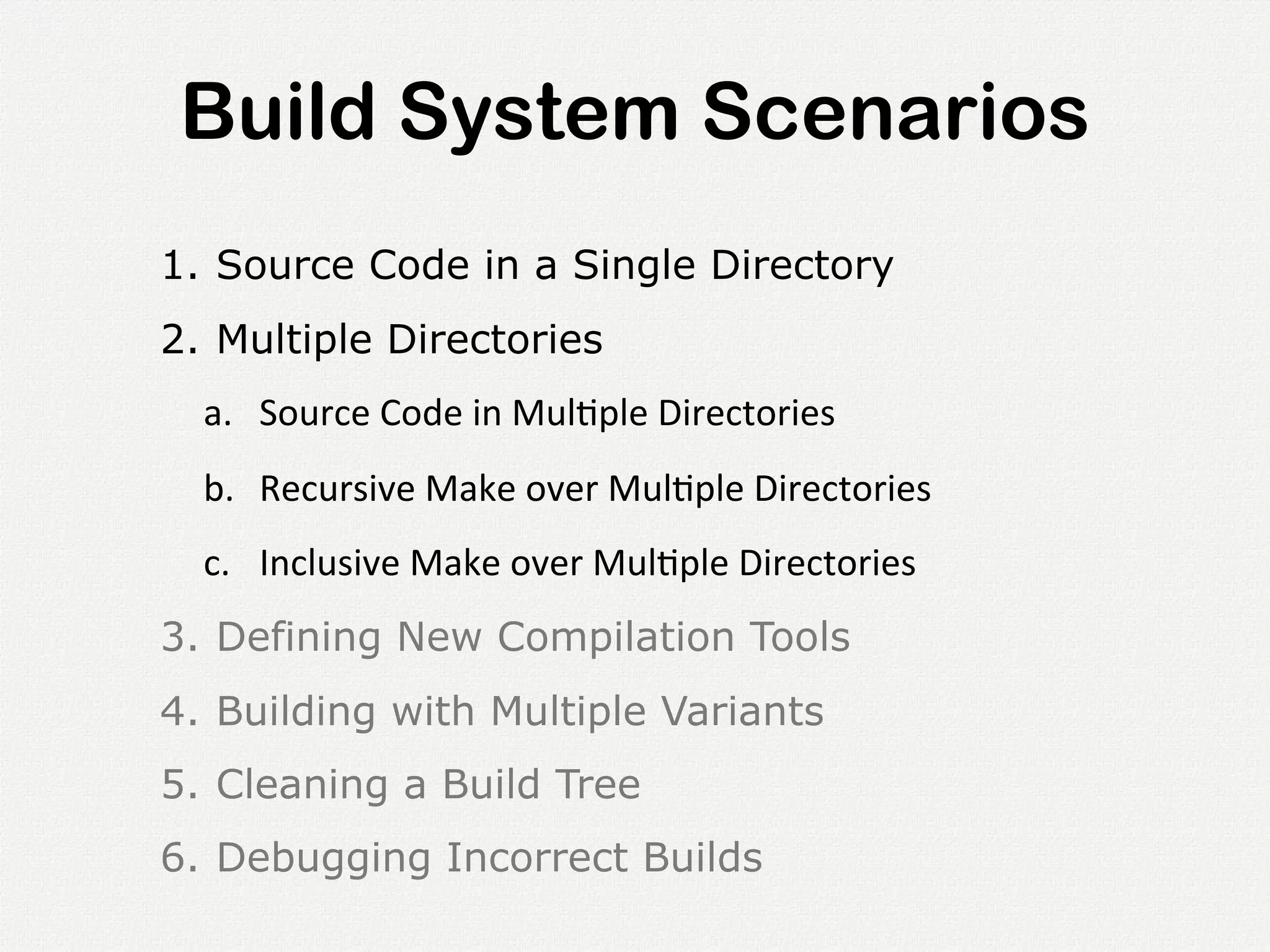 Build System Scenarios

1. Source Code in a Single Directory
2. Multiple Directories
   a. Source Code in Multiple Directories
   b. Recursive Make over Multiple Directories
   c. Inclusive Make over Multiple Directories
3. Defining New Compilation Tools
4. Building with Multiple Variants
5. Cleaning a Build Tree
6. Debugging Incorrect Builds